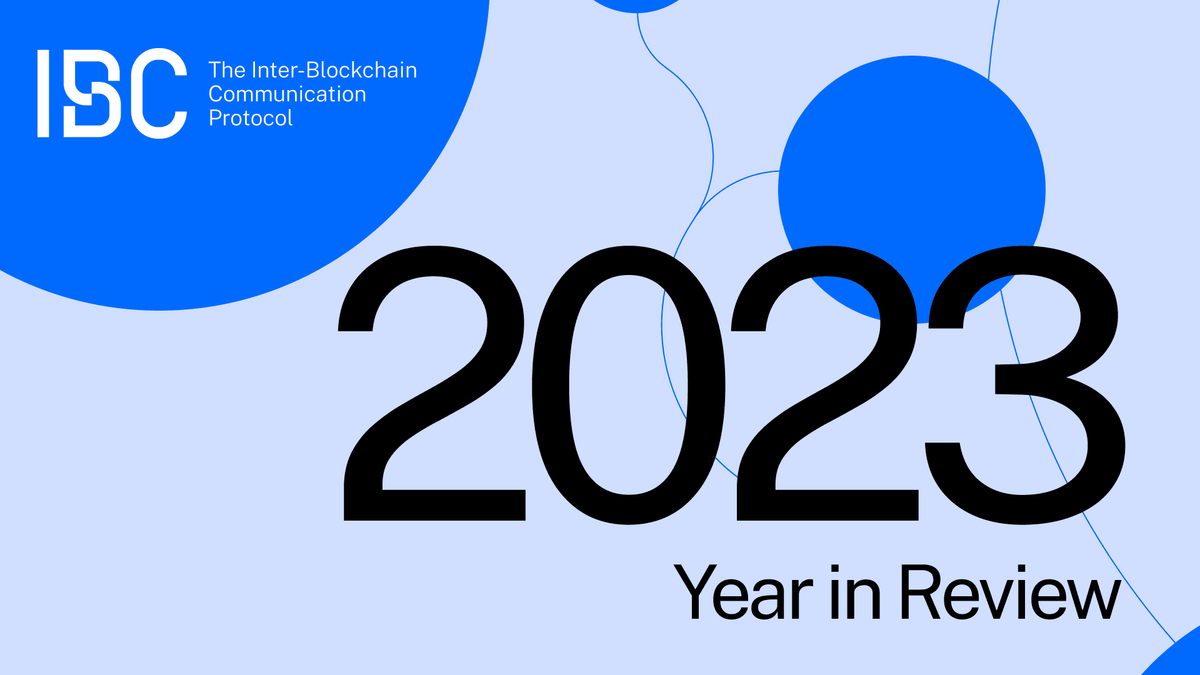 IBC The Inter-Blockchain Communication Protocol

2023

Year in Review